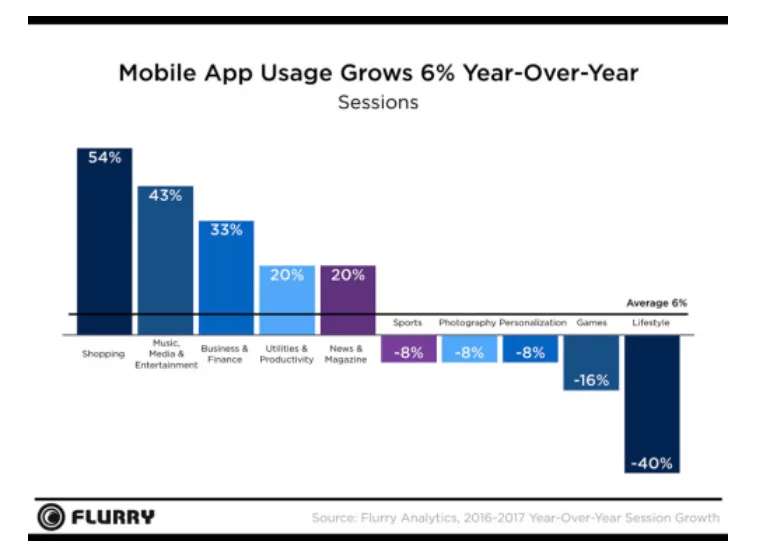 Mobile App Usage Grows 6% Year-Over-Year
Sessions

54%
43%
33%
20%
20%

Average 6%

Shopping
Music, Media & Entertainment
Business & Finance
Utilities & Productivity
News & Magazine

Sports
Photography
Personalization
Games
Lifestyle

-8%
-8%
-8%
-16%
-40%

FLURRY

Source: Flurry Analytics, 2016-2017 Year-Over-Year Session Growth